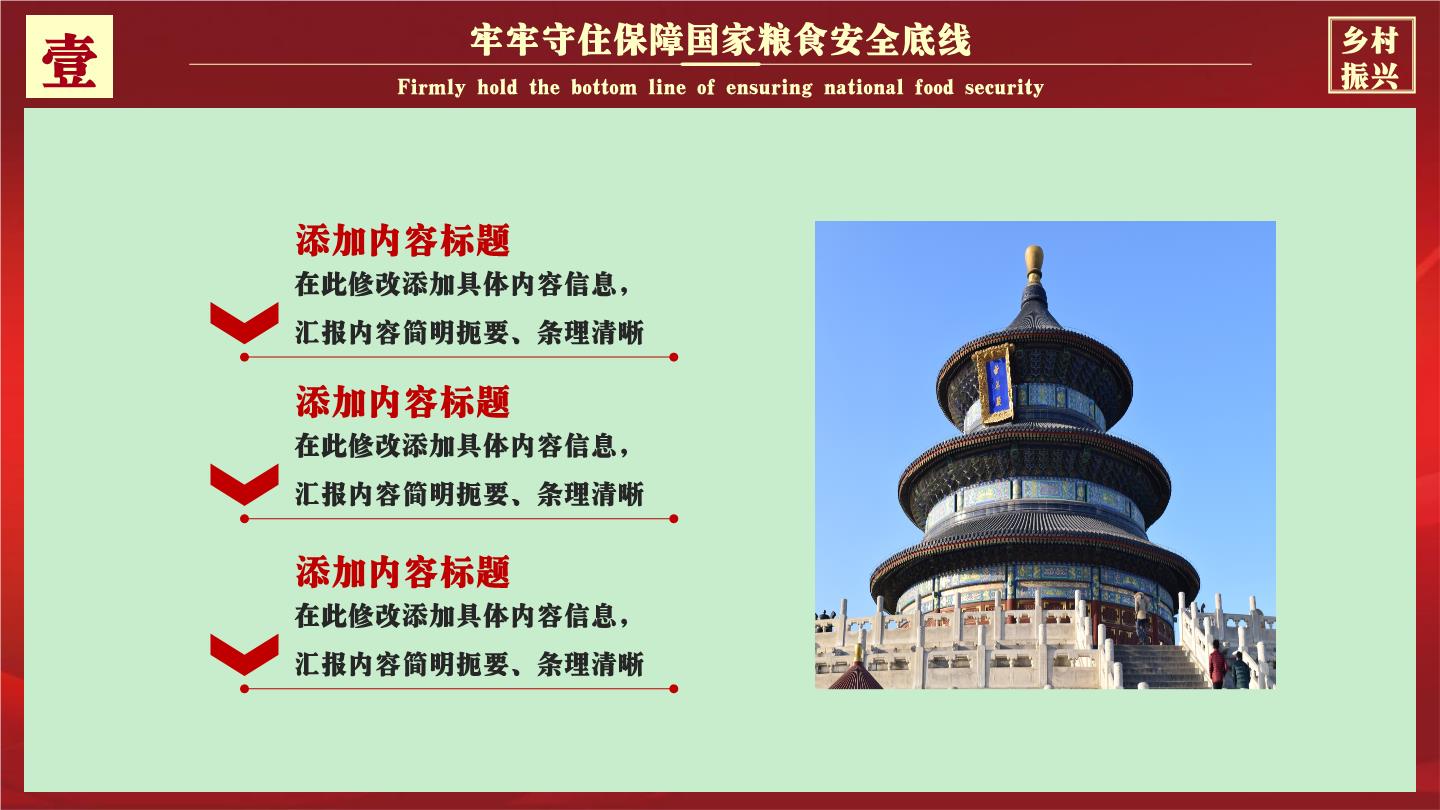 壹

牢牢守住保障国家粮食安全底线

Firmly hold the bottom line of ensuring national food security

乡村振兴

添加内容标题

在此修改添加具体内容信息，汇报内容简明扼要、条理清晰

添加内容标题

在此修改添加具体内容信息，汇报内容简明扼要、条理清晰

添加内容标题

在此修改添加具体内容信息，汇报内容简明扼要、条理清晰